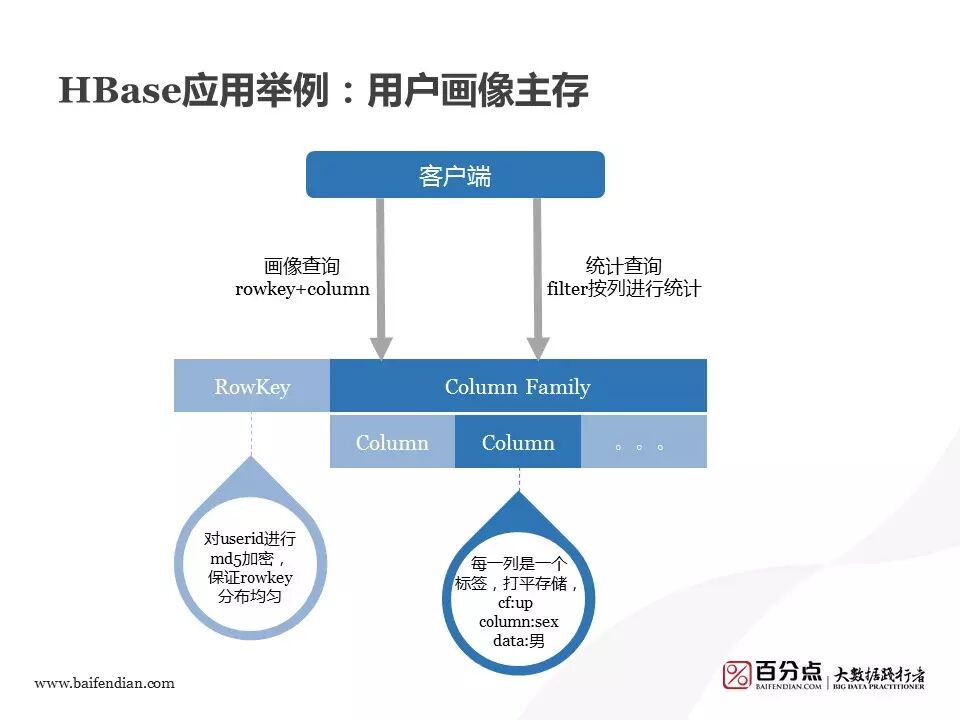 HBase应用举例：用户画像主存

客户端

画像查询
rowkey+column

统计查询
filter按列进行统计

RowKey

Column Family

Column

Column

。。。

对userid进行md5加密，保证rowkey分布均匀

每一列是一个标签，打平存储，
cf:up
column:sex
data:男

www.baifendian.com

百分点
BAIFENDIAN.COM

大数据践行者
BIG DATA PRACTITIONER